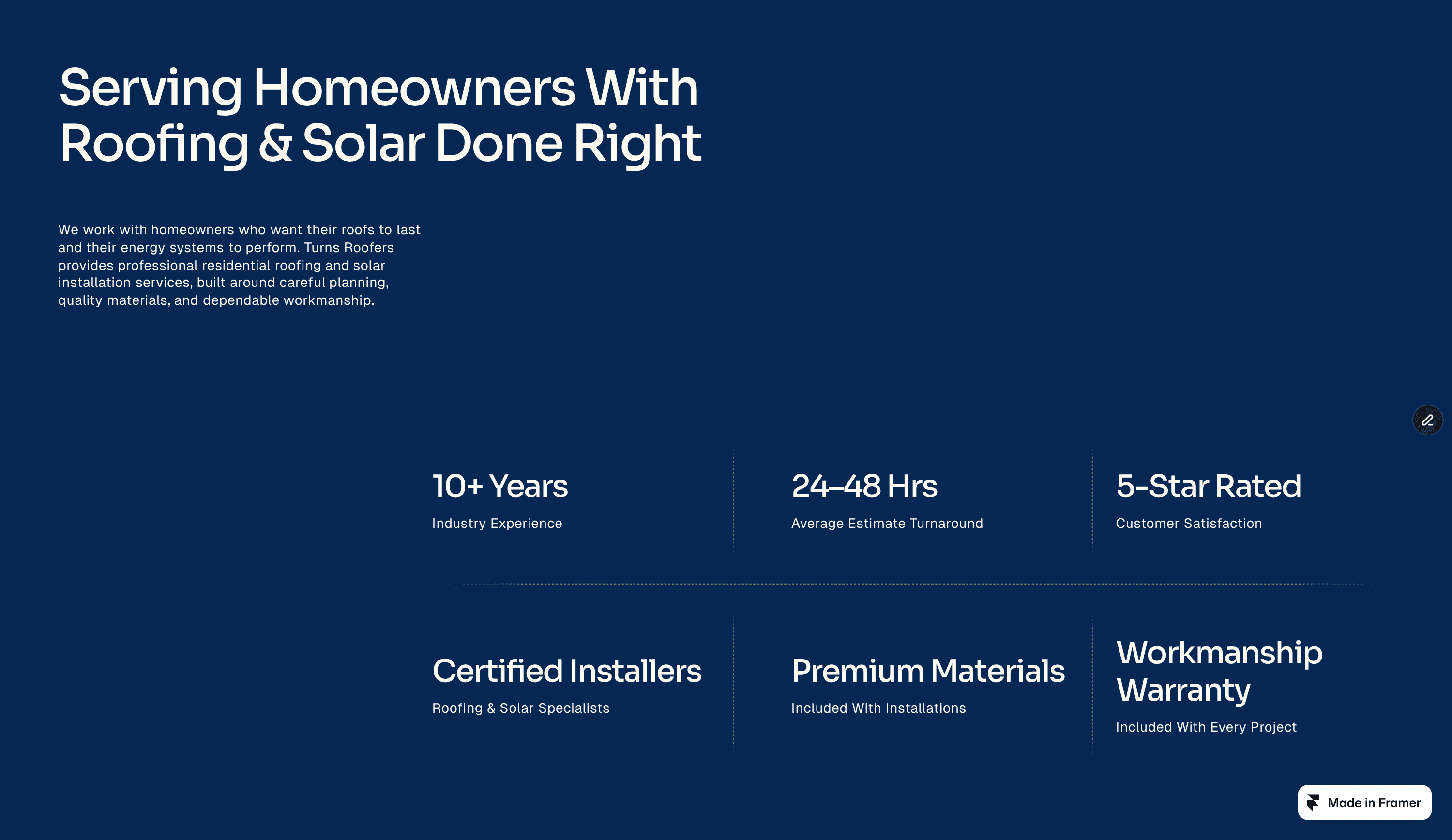 Serving Homeowners With Roofing & Solar Done Right

We work with homeowners who want their roofs to last and their energy systems to perform. Turns Roofers provides professional residential roofing and solar installation services, built around careful planning, quality materials, and dependable workmanship.

10+ Years
Industry Experience

24–48 Hrs
Average Estimate Turnaround

5-Star Rated
Customer Satisfaction

Certified Installers
Roofing & Solar Specialists

Premium Materials
Included With Installations

Workmanship Warranty
Included With Every Project

Made in Framer